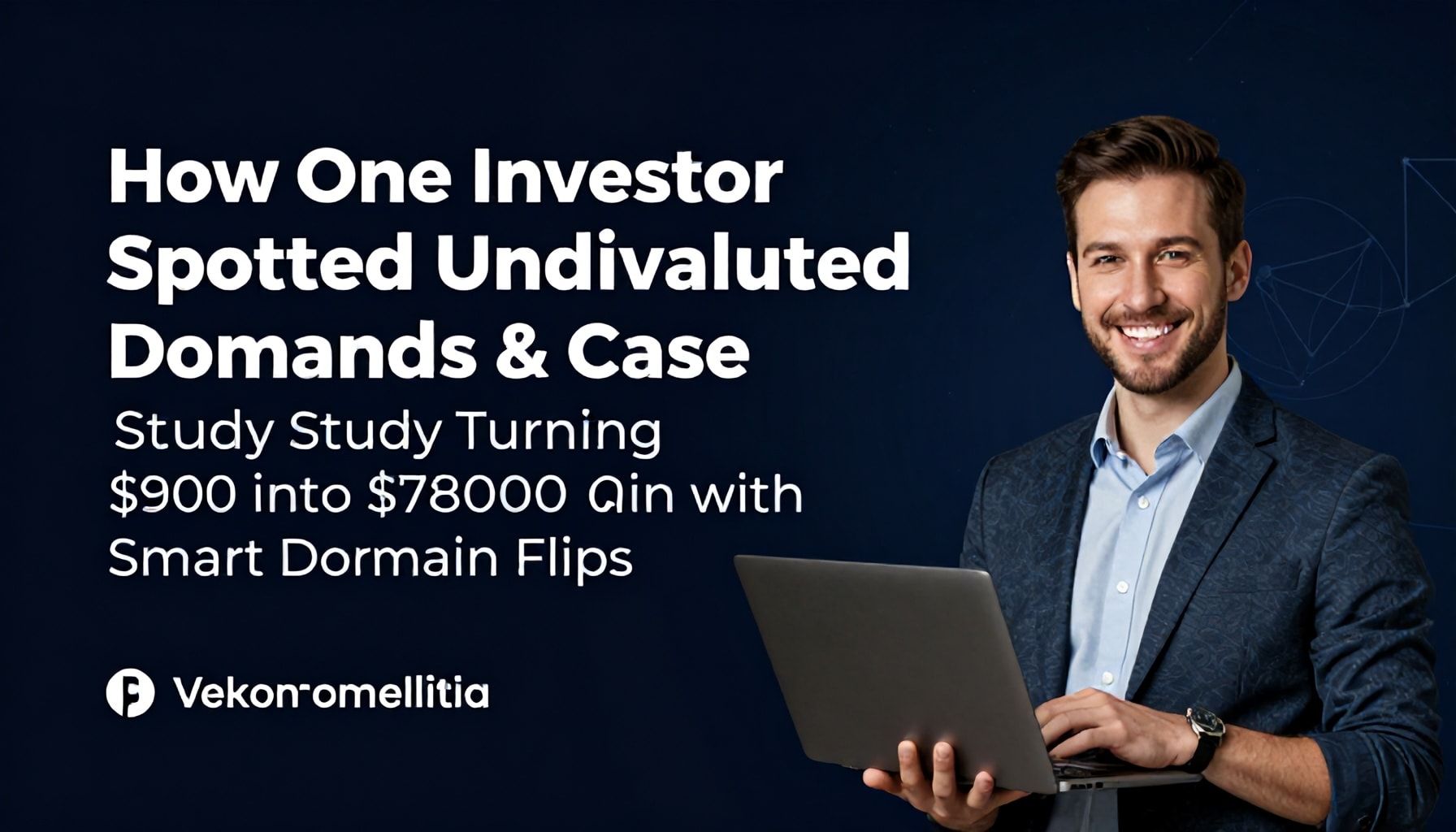 How One Investor Spotted Undivaluted Domands & Case

Study Study Turning $900 into $78000 Qin with Smart Dormain Flips

Vekon-omellitia